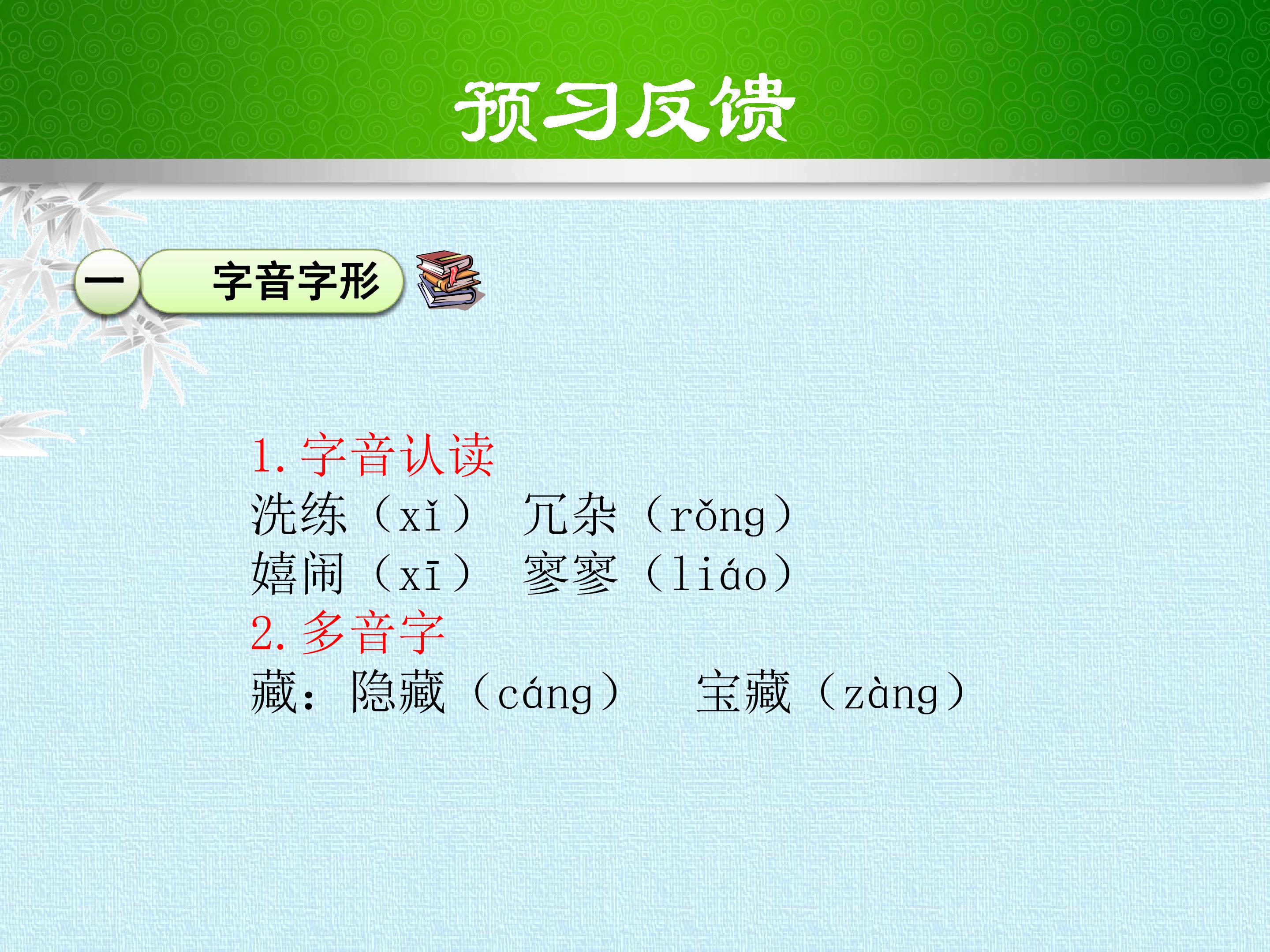 预习反馈

一 字音字形

1.字音认读

洗练（xǐ） 冗杂（rǒng）

嬉闹（xī） 寥寥（liáo）

2.多音字

藏：隐藏（cáng） 宝藏（zàng）